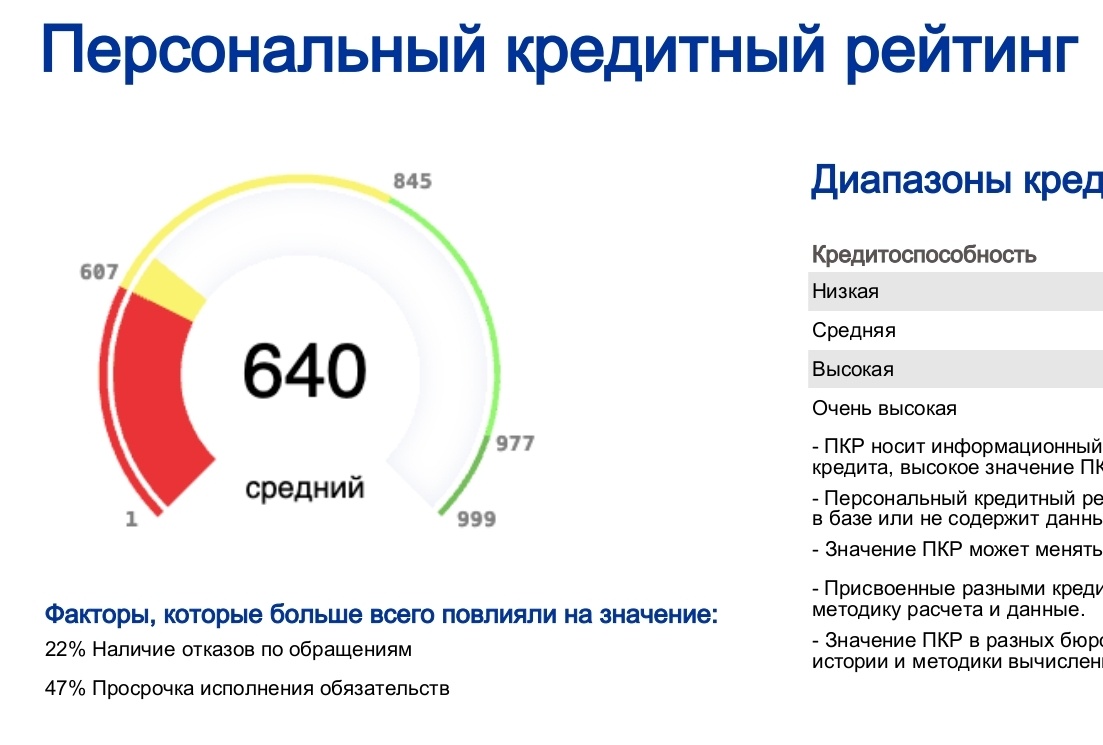 Персональный кредитный рейтинг

845
607
640
977
средний
1
999

Факторы, которые больше всего повлияли на значение:
22% Наличие отказов по обращениям
47% Просрочка исполнения обязательств

Диапазоны кред

Кредитоспособность
Низкая
Средняя
Высокая
Очень высокая

- ПКР носит информационный кредита, высокое значение ПК

- Персональный кредитный ре в базе или не содержит данны

- Значение ПКР может менять

- Присвоенные разными креди методику расчета и данные.

- Значение ПКР в разных бюро истории и методики вычислен